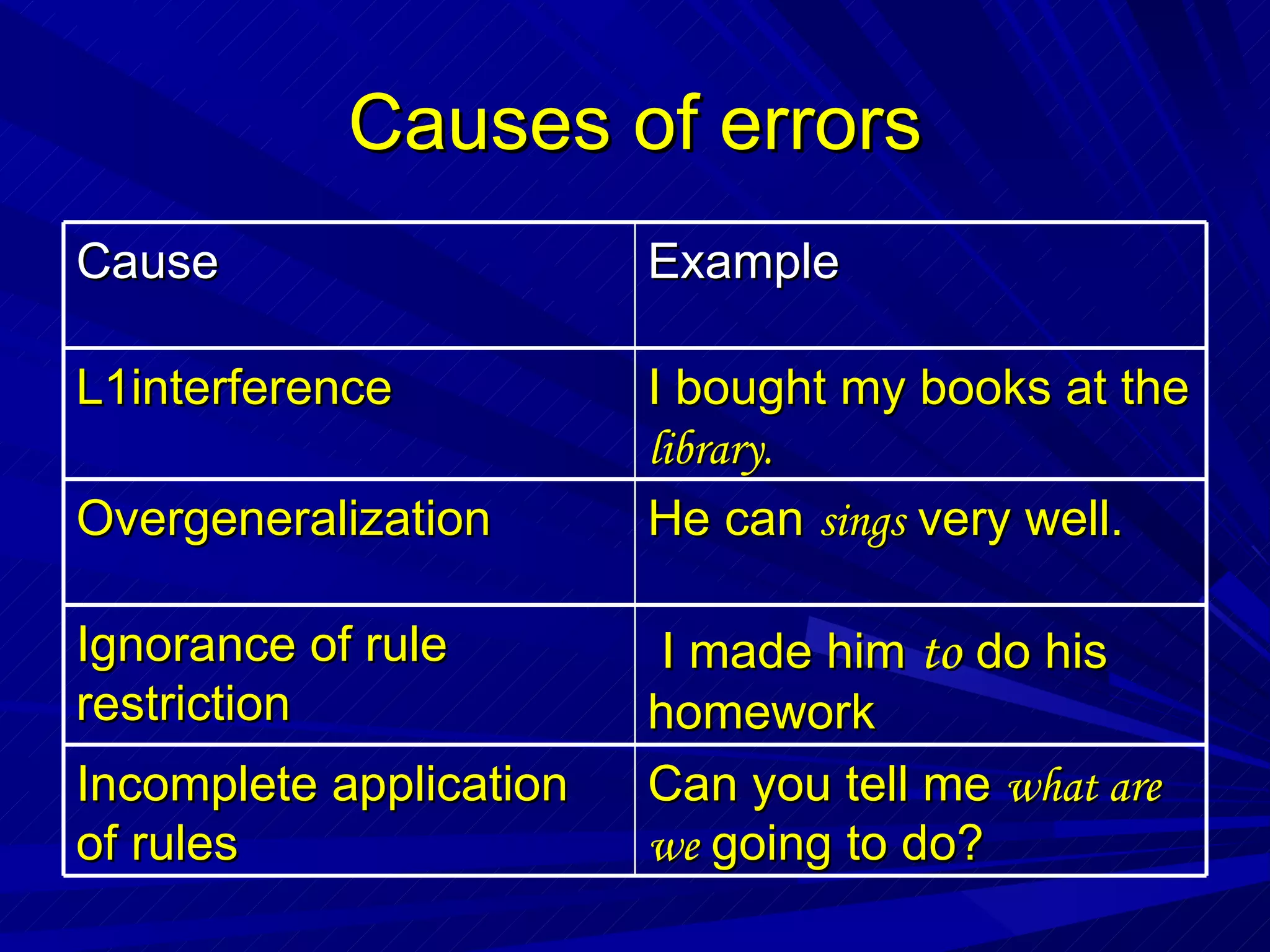 Causes of errors

| Cause | Example |
|---|---|
| L1interference | I bought my books at the library. |
| Overgeneralization | He can sings very well. |
| Ignorance of rule restriction | I made him to do his homework |
| Incomplete application of rules | Can you tell me what are we going to do? |